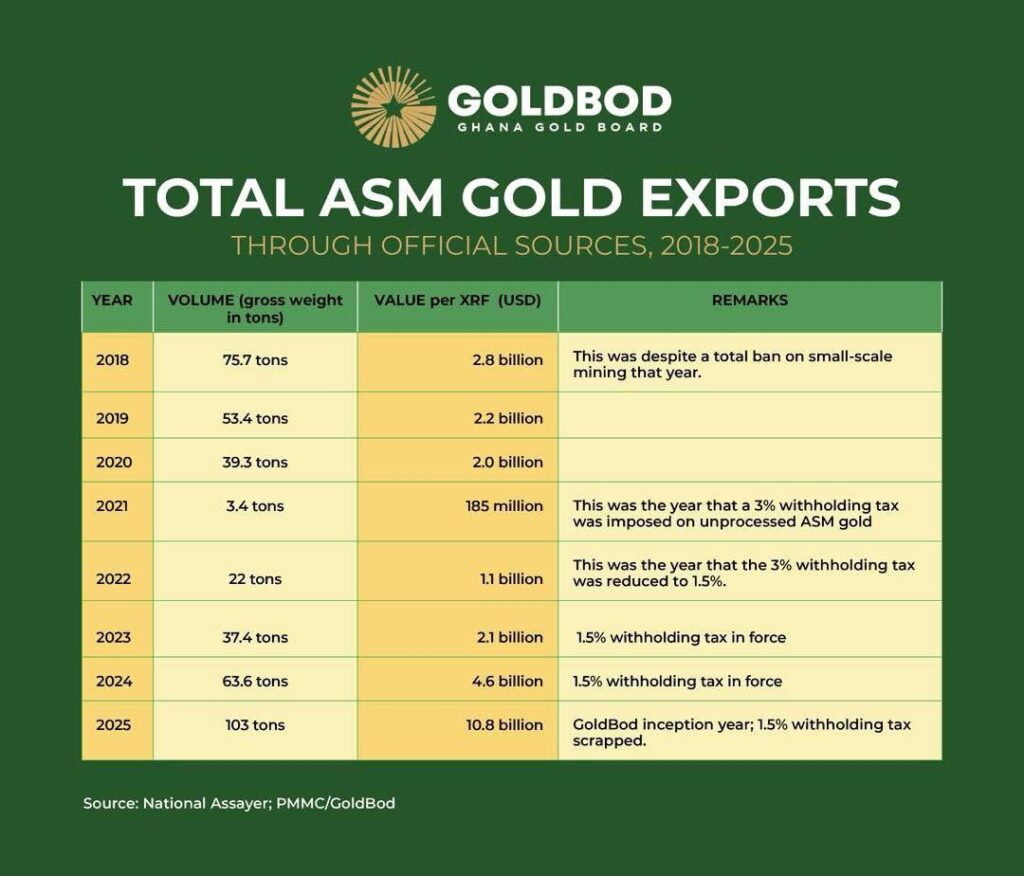 GOLDBOD
GHANA GOLD BOARD

TOTAL ASM GOLD EXPORTS
THROUGH OFFICIAL SOURCES, 2018-2025

| YEAR | VOLUME (gross weight in tons) | VALUE per XRF (USD) | REMARKS |
|---|---|---|---|
| 2018 | 75.7 tons | 2.8 billion | This was despite a total ban on small-scale mining that year. |
| 2019 | 53.4 tons | 2.2 billion | |
| 2020 | 39.3 tons | 2.0 billion | |
| 2021 | 3.4 tons | 185 million | This was the year that a 3% withholding tax was imposed on unprocessed ASM gold |
| 2022 | 22 tons | 1.1 billion | This was the year that the 3% withholding tax was reduced to 1.5%. |
| 2023 | 37.4 tons | 2.1 billion | 1.5% withholding tax in force |
| 2024 | 63.6 tons | 4.6 billion | 1.5% withholding tax in force |
| 2025 | 103 tons | 10.8 billion | GoldBod inception year; 1.5% withholding tax scrapped. |

Source: National Assayer; PMMC/GoldBod